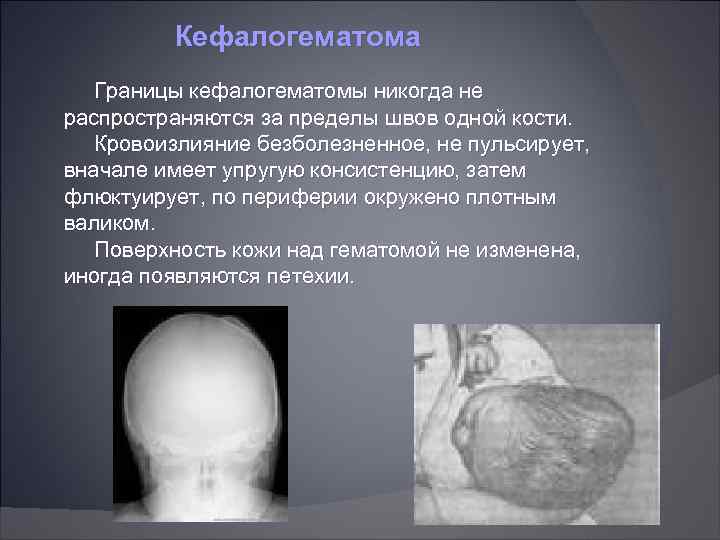 Кефалогематома

Границы кефалогематомы никогда не распространяются за пределы швов одной кости.

Кровоизлияние безболезненное, не пульсирует, вначале имеет упругую консистенцию, затем флюктуирует, по периферии окружено плотным валиком.

Поверхность кожи над гематомой не изменена, иногда появляются петехии.